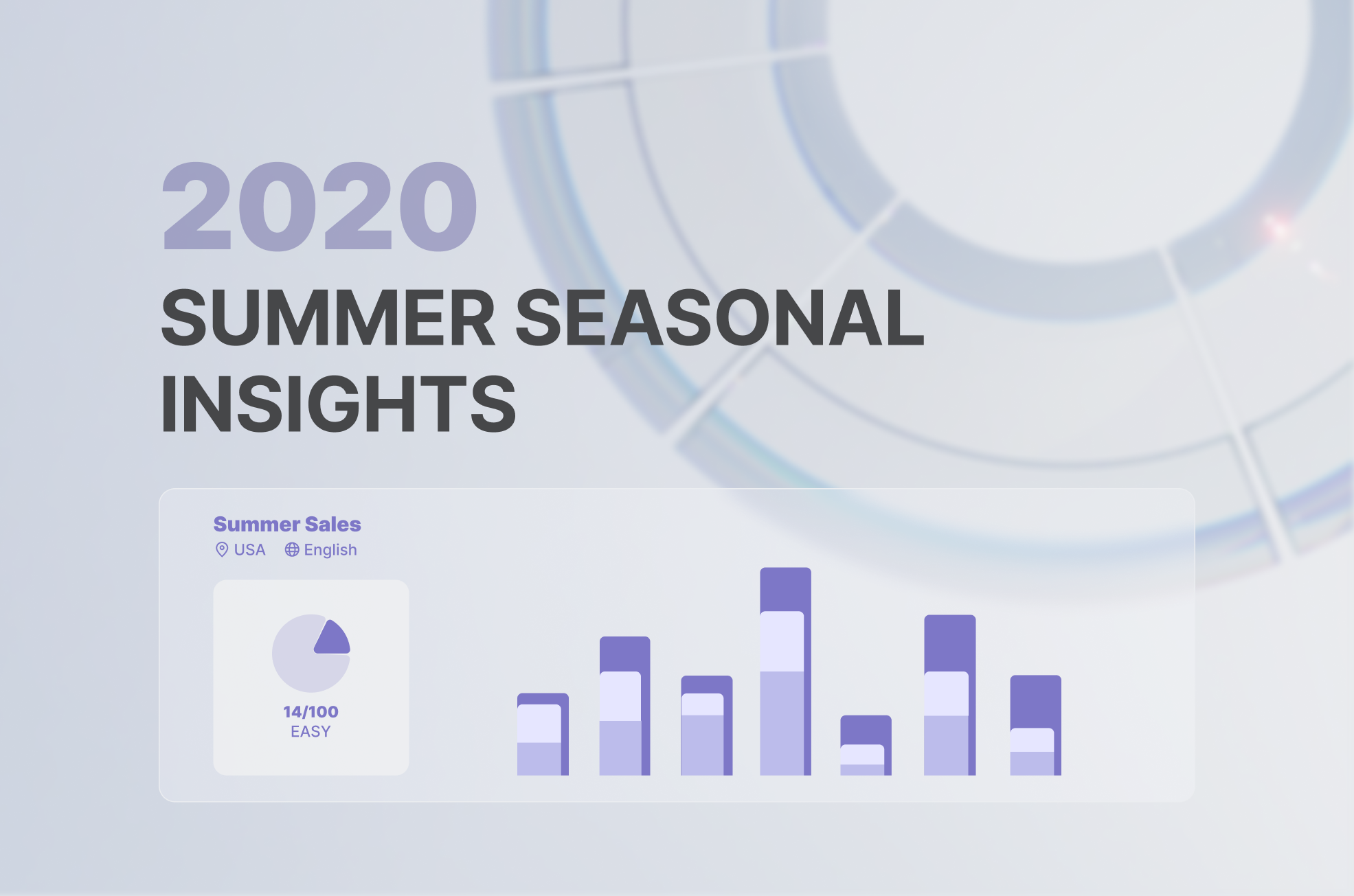 2020
SUMMER SEASONAL INSIGHTS

Summer Sales
USA English

14/100
EASY